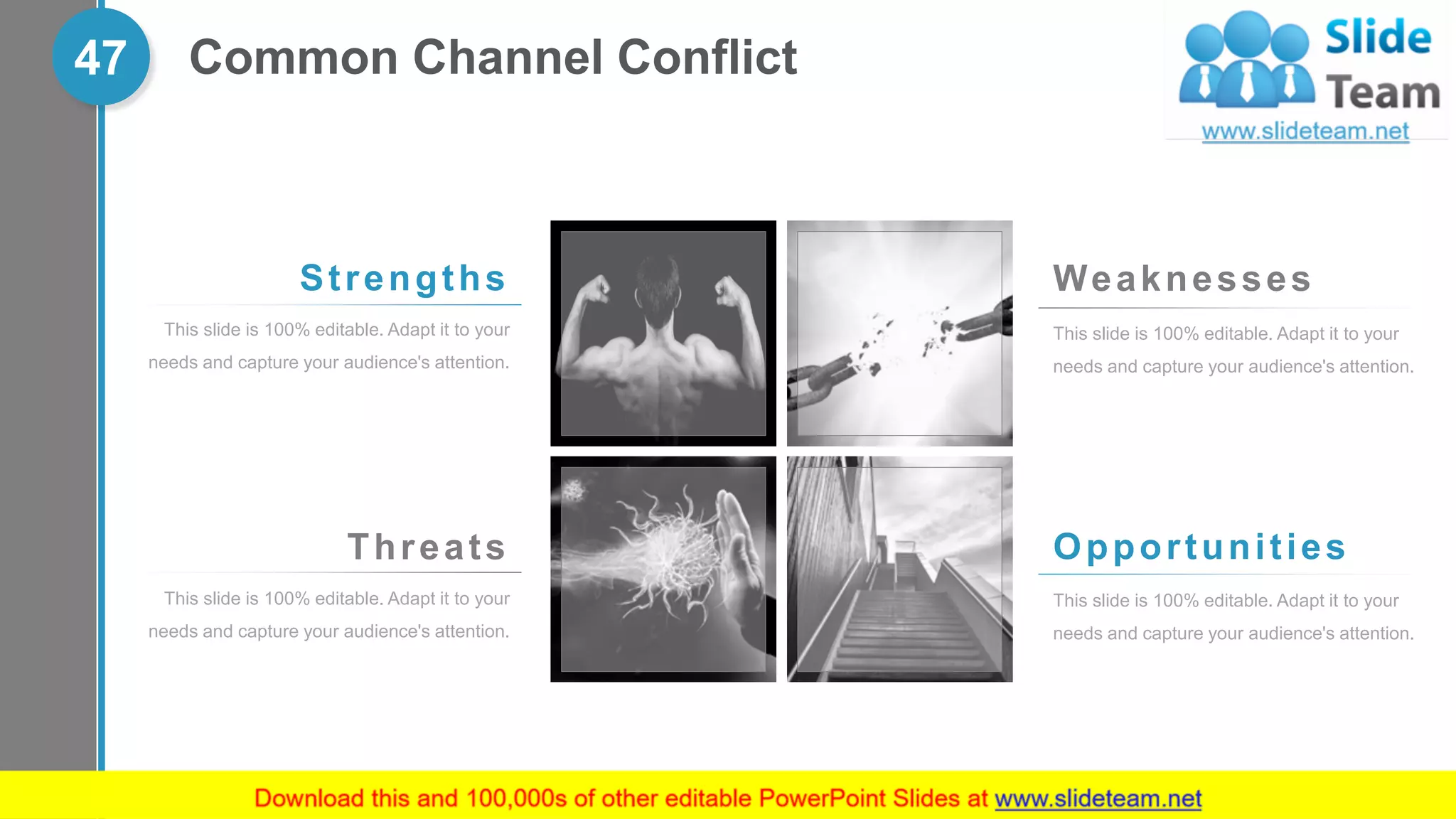 47

Common Channel Conflict

Slide Team
www.slideteam.net

Strengths

This slide is 100% editable. Adapt it to your needs and capture your audience's attention.

Weaknesses

This slide is 100% editable. Adapt it to your needs and capture your audience's attention.

Threats

This slide is 100% editable. Adapt it to your needs and capture your audience's attention.

Opportunities

This slide is 100% editable. Adapt it to your needs and capture your audience's attention.

Download this and 100,000s of other editable PowerPoint Slides at www.slideteam.net